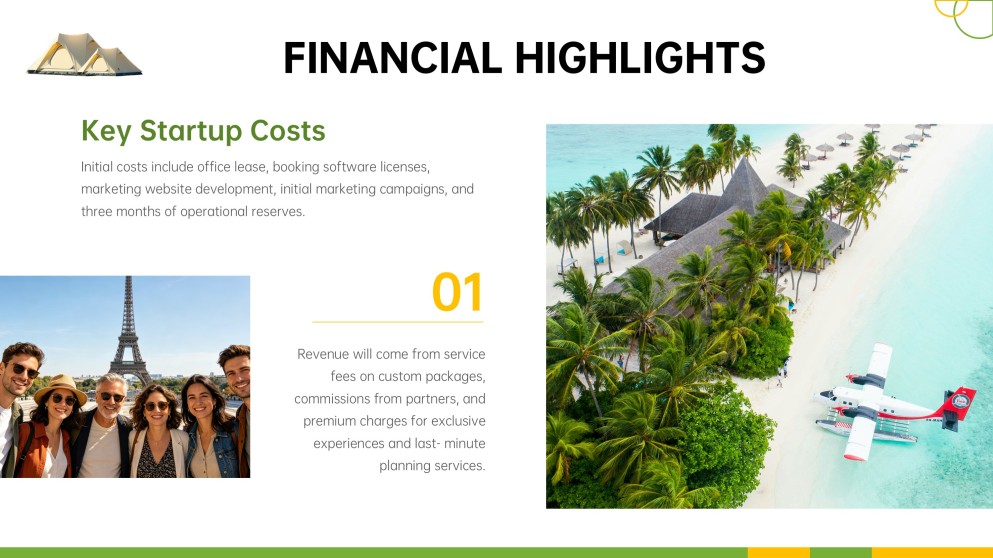 FINANCIAL HIGHLIGHTS

Key Startup Costs

Initial costs include office lease, booking software licenses, marketing website development, initial marketing campaigns, and three months of operational reserves.

01

Revenue will come from service fees on custom packages, commissions from partners, and premium charges for exclusive experiences and last- minute planning services.